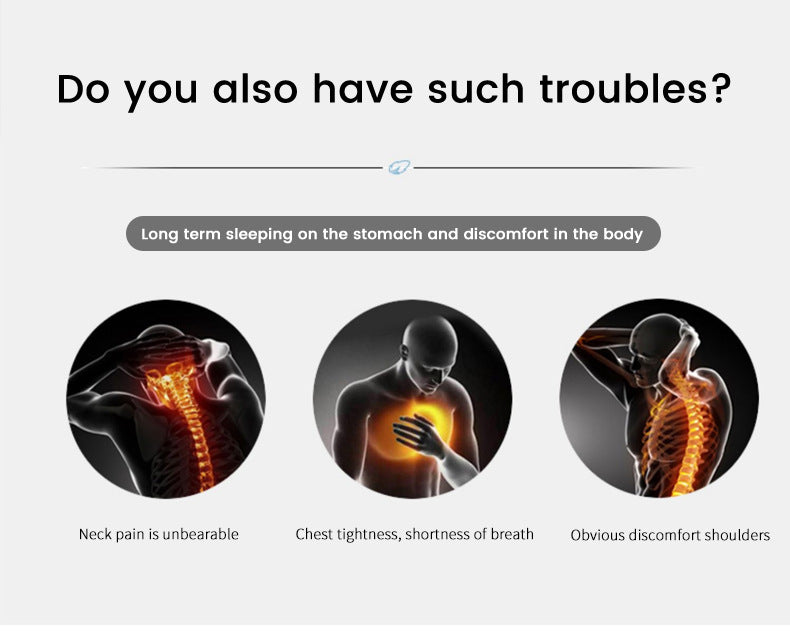 Do you also have such troubles?

Long term sleeping on the stomach and discomfort in the body

Neck pain is unbearable

Chest tightness, shortness of breath

Obvious discomfort shoulders